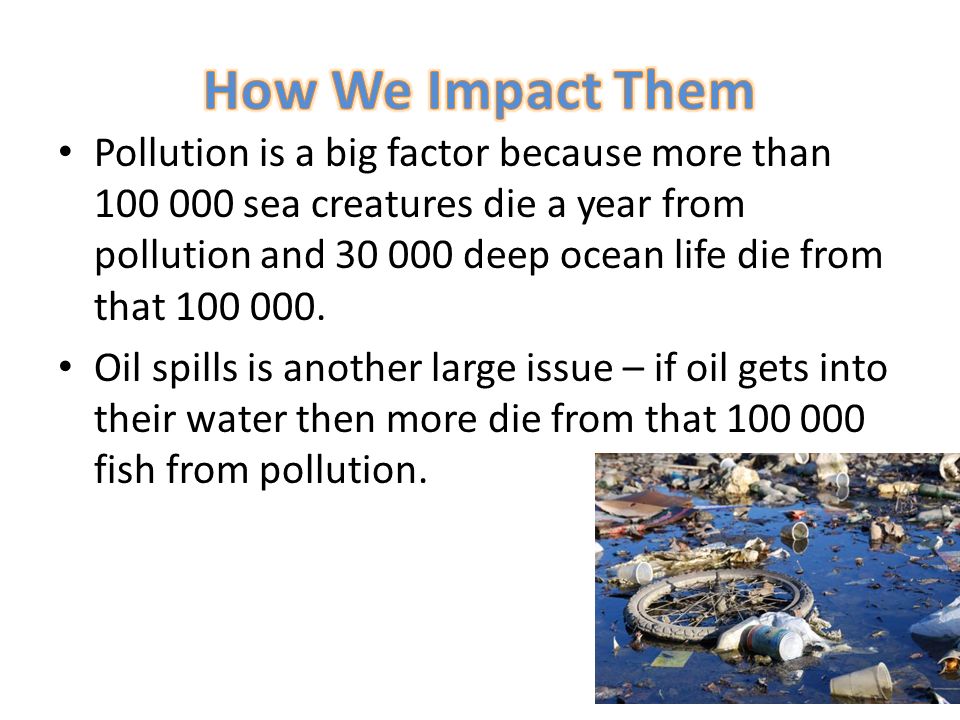 How We Impact Them

• Pollution is a big factor because more than 100 000 sea creatures die a year from pollution and 30 000 deep ocean life die from that 100 000.

• Oil spills is another large issue – if oil gets into their water then more die from that 100 000 fish from pollution.